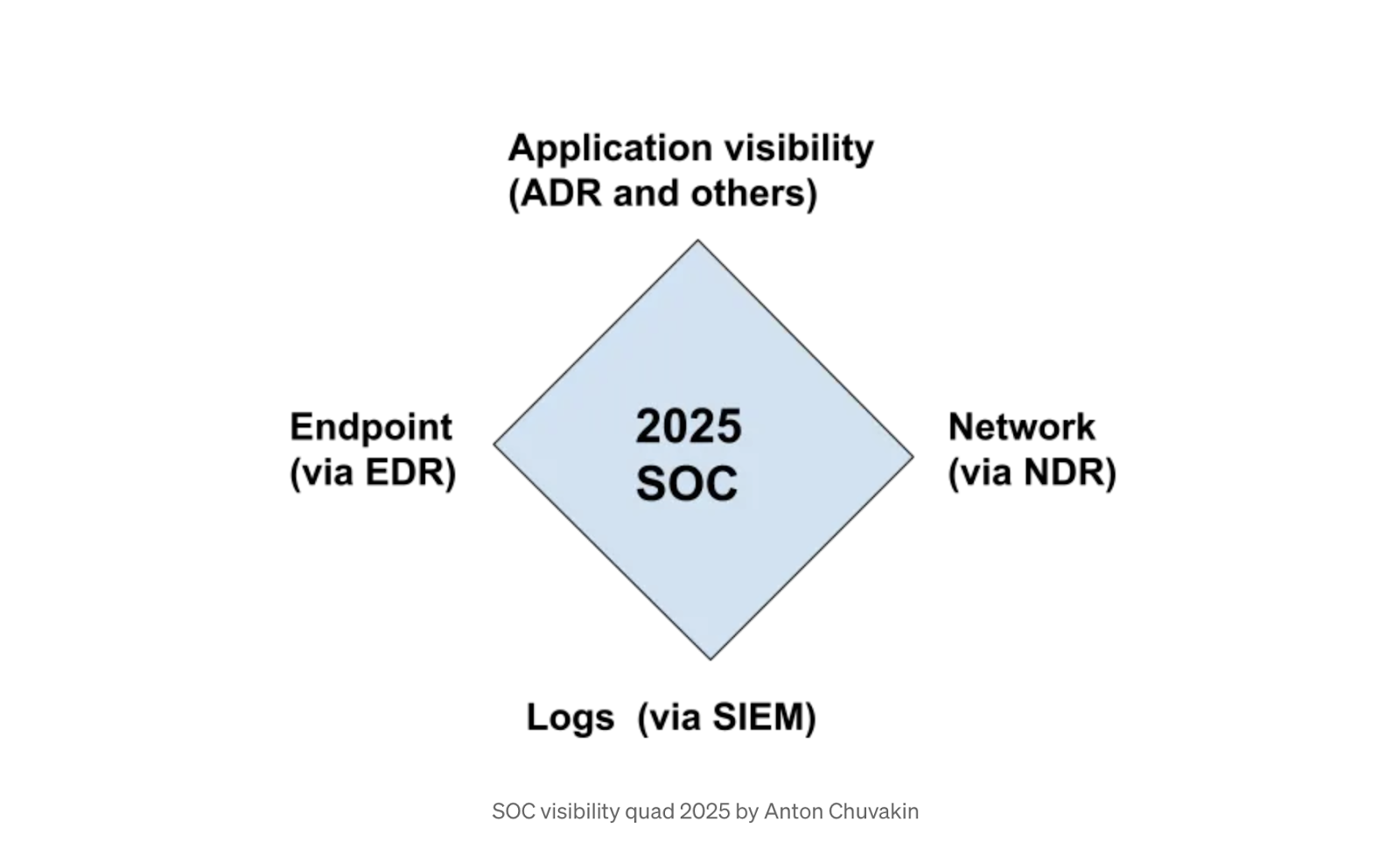 Application visibility
(ADR and others)

Endpoint
(via EDR)

2025
SOC

Network
(via NDR)

Logs (via SIEM)

SOC visibility quad 2025 by Anton Chuvakin